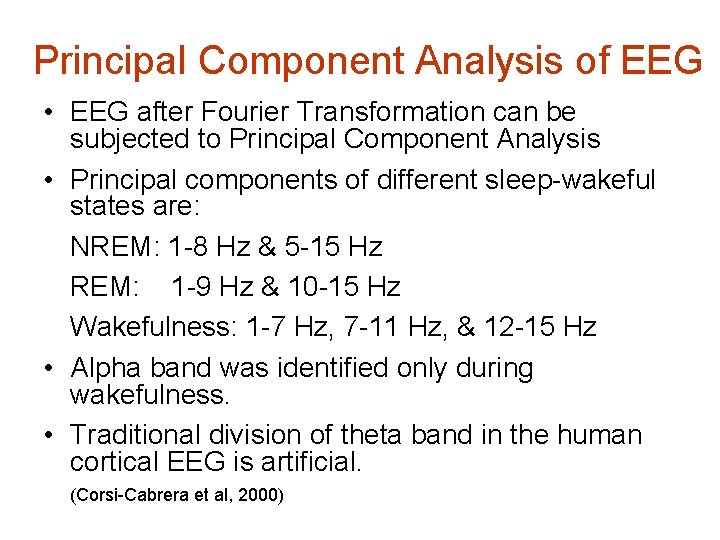 Principal Component Analysis of EEG

• EEG after Fourier Transformation can be subjected to Principal Component Analysis

• Principal components of different sleep-wakeful states are:

NREM: 1-8 Hz & 5-15 Hz

REM: 1-9 Hz & 10-15 Hz

Wakefulness: 1-7 Hz, 7-11 Hz, & 12-15 Hz

• Alpha band was identified only during wakefulness.

• Traditional division of theta band in the human cortical EEG is artificial.

(Corsi-Cabrera et al, 2000)